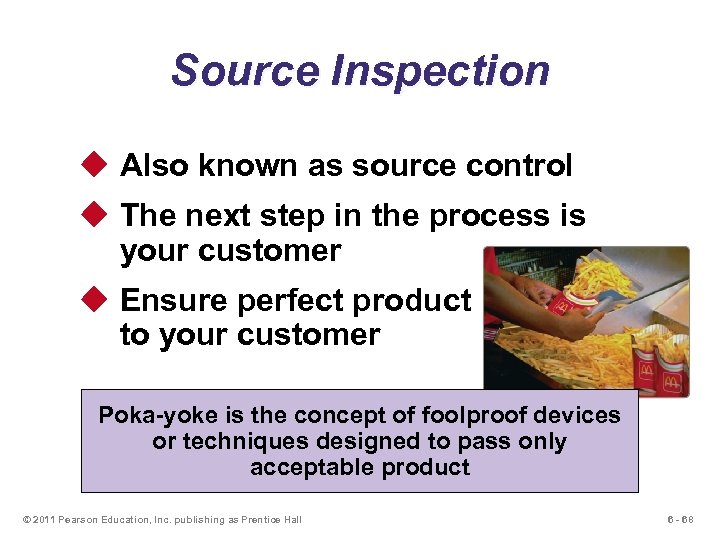 Source Inspection

◆ Also known as source control

◆ The next step in the process is your customer

◆ Ensure perfect product to your customer

Poka-yoke is the concept of foolproof devices or techniques designed to pass only acceptable product

© 2011 Pearson Education, Inc. publishing as Prentice Hall

6 - 68